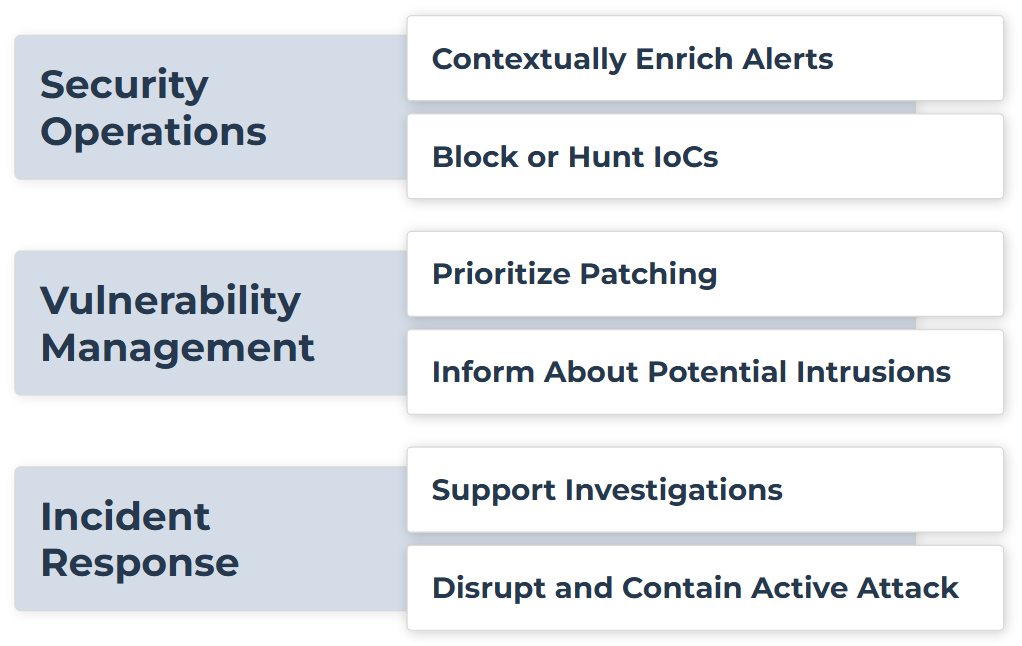 Security Operations

Contextually Enrich Alerts

Block or Hunt IoCs

Vulnerability Management

Prioritize Patching

Inform About Potential Intrusions

Incident Response

Support Investigations

Disrupt and Contain Active Attack